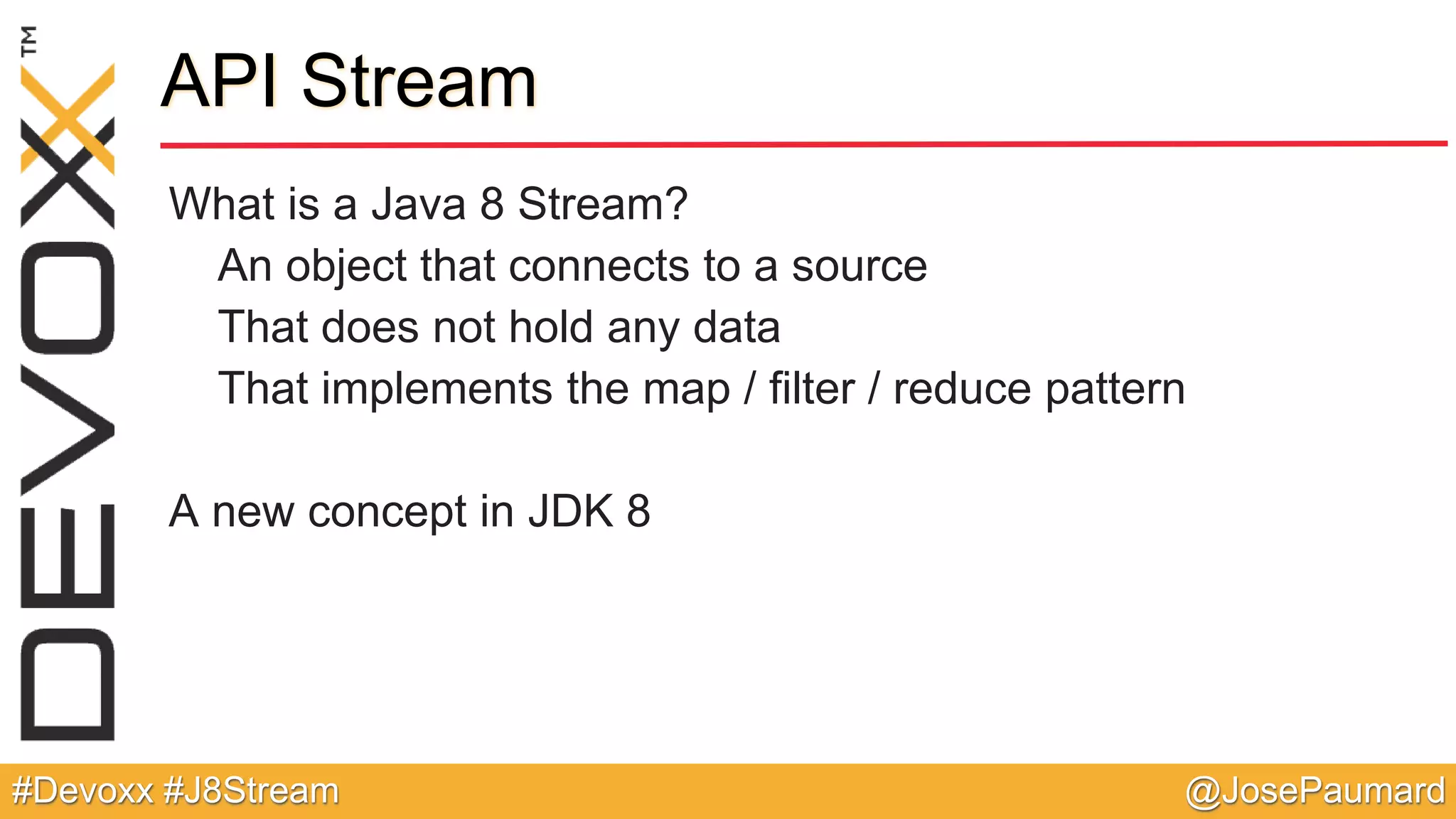 DEVOXX™

API Stream

What is a Java 8 Stream?

An object that connects to a source

That does not hold any data

That implements the map / filter / reduce pattern

A new concept in JDK 8

#Devoxx #J8Stream

@JosePaumard